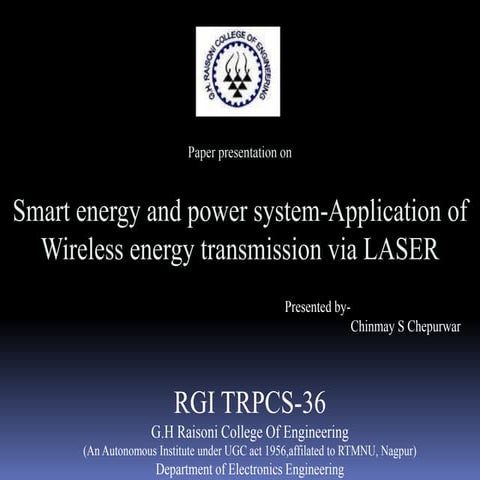 G.H. RAISONI COLLEGE OF ENGINEERING

Paper presentation on

Smart energy and power system-Application of Wireless energy transmission via LASER

Presented by-
Chinmay S Chepurwar

RGI TRPCS-36
G.H Raisoni College Of Engineering
(An Autonomous Institute under UGC act 1956,affilated to RTMNU, Nagpur)
Department of Electronics Engineering